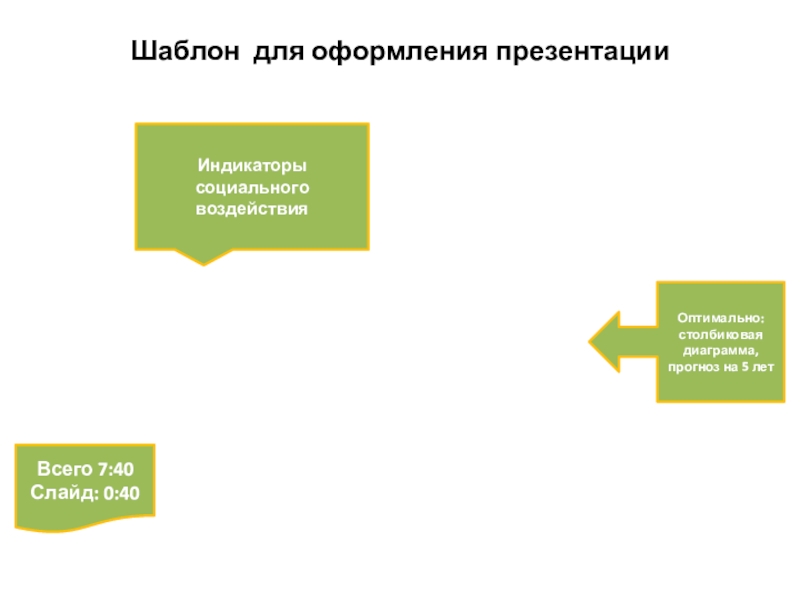 Шаблон для оформления презентации

Индикаторы социального воздействия

Оптимально: столбиковая диаграмма, прогноз на 5 лет

Всего 7:40
Слайд: 0:40